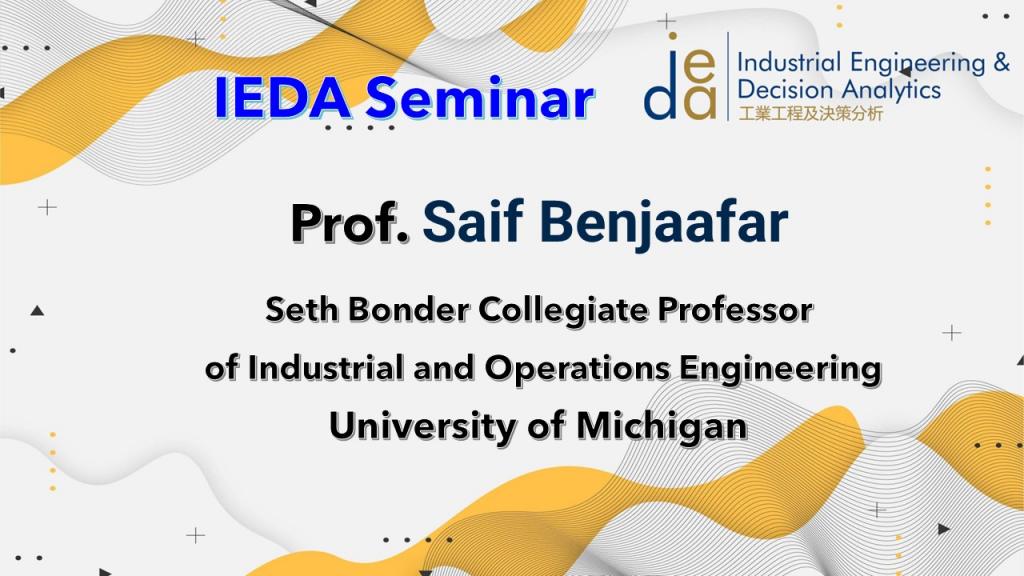 IEDA Seminar

ieda Industrial Engineering & Decision Analytics
工業工程及決策分析

Prof. Saif Benjaafar

Seth Bonder Collegiate Professor
of Industrial and Operations Engineering
University of Michigan